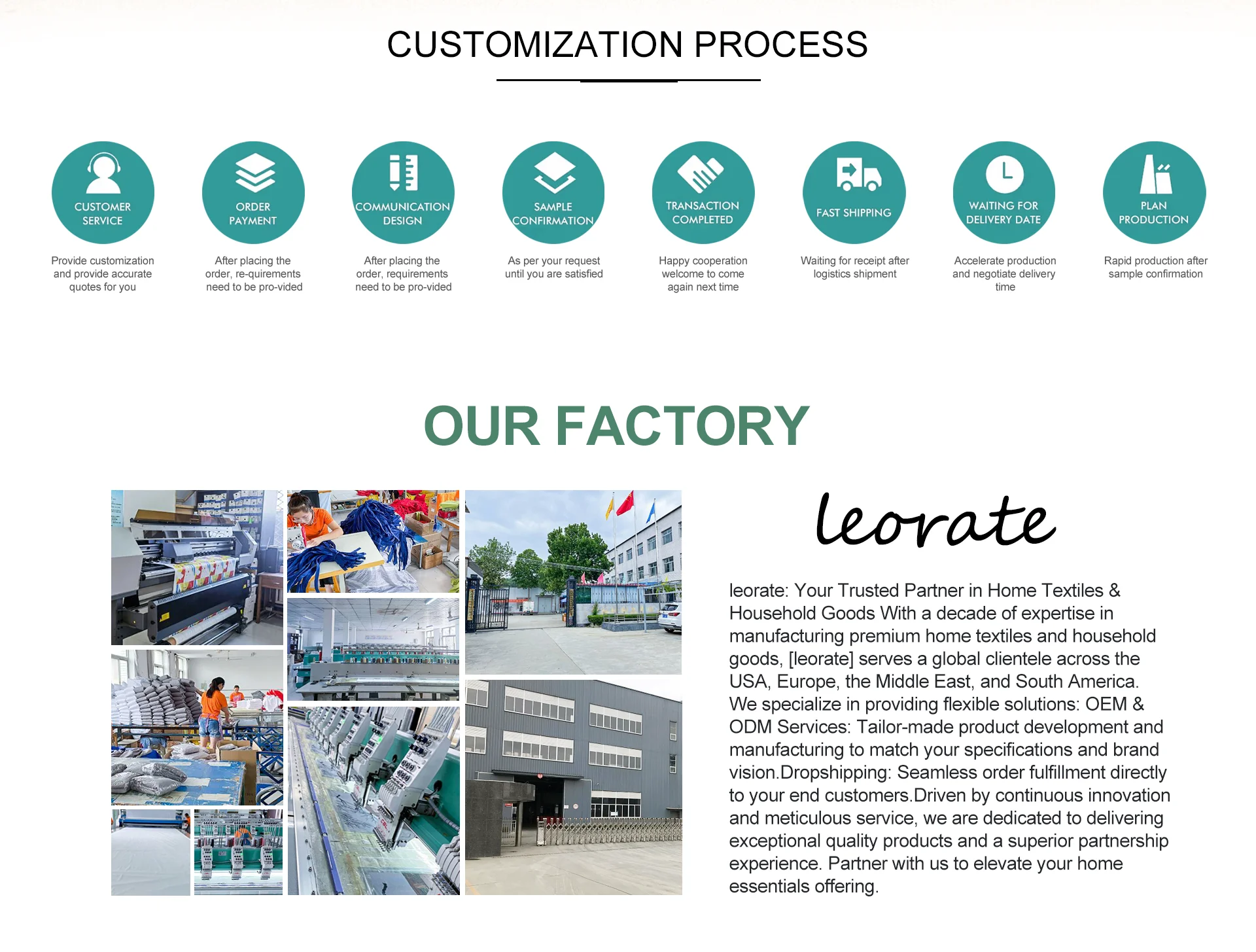 CUSTOMIZATION PROCESS

CUSTOMER SERVICE
Provide customization and provide accurate quotes for you

ORDER PAYMENT
After placing the order, re-quirements need to be pro-vided

COMMUNICATION DESIGN
After placing the order, requirements need to be pro-vided

SAMPLE CONFIRMATION
As per your request until you are satisfied

TRANSACTION COMPLETED
Happy cooperation welcome to come again next time

FAST SHIPPING
Waiting for receipt after logistics shipment

WAITING FOR DELIVERY DATE
Accelerate production and negotiate delivery time

PLAN PRODUCTION
Rapid production after sample confirmation

OUR FACTORY

leorate

leorate: Your Trusted Partner in Home Textiles & Household Goods With a decade of expertise in manufacturing premium home textiles and household goods, [leorate] serves a global clientele across the USA, Europe, the Middle East, and South America. We specialize in providing flexible solutions: OEM & ODM Services: Tailor-made product development and manufacturing to match your specifications and brand vision.Dropshipping: Seamless order fulfillment directly to your end customers.Driven by continuous innovation and meticulous service, we are dedicated to delivering exceptional quality products and a superior partnership experience. Partner with us to elevate your home essentials offering.